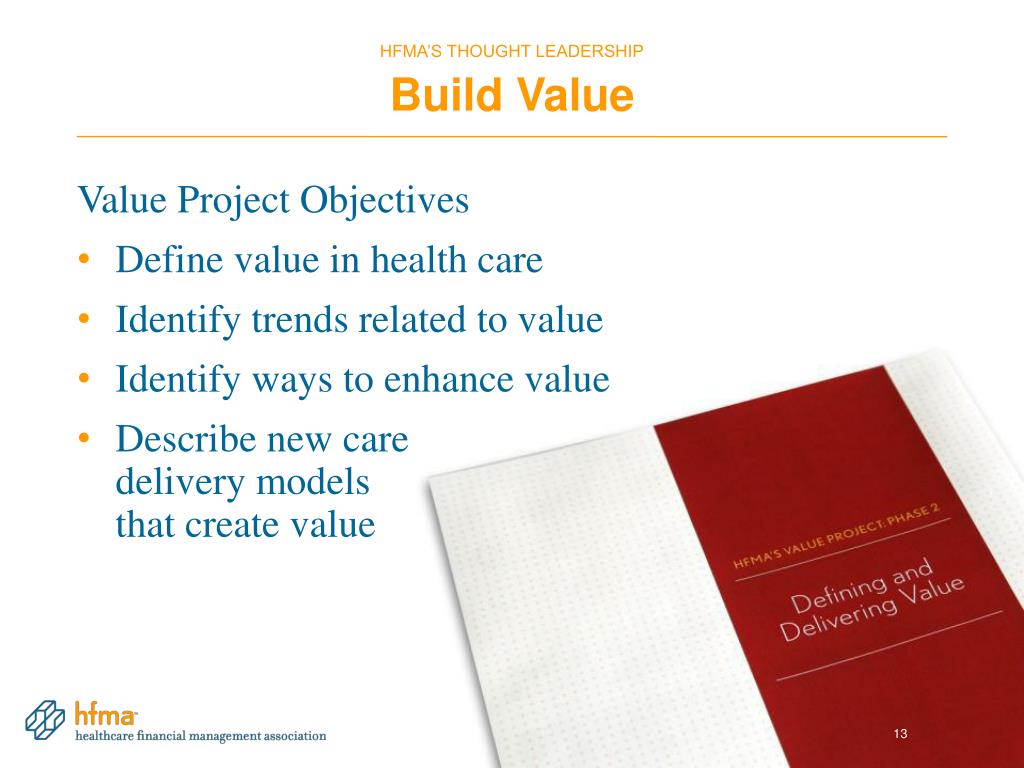 HFMA'S THOUGHT LEADERSHIP

Build Value

Value Project Objectives

• Define value in health care
• Identify trends related to value
• Identify ways to enhance value
• Describe new care delivery models that create value

HFMA'S VALUE PROJECT: PHASE 2

Defining and Delivering Value

hfma

healthcare financial management association

13